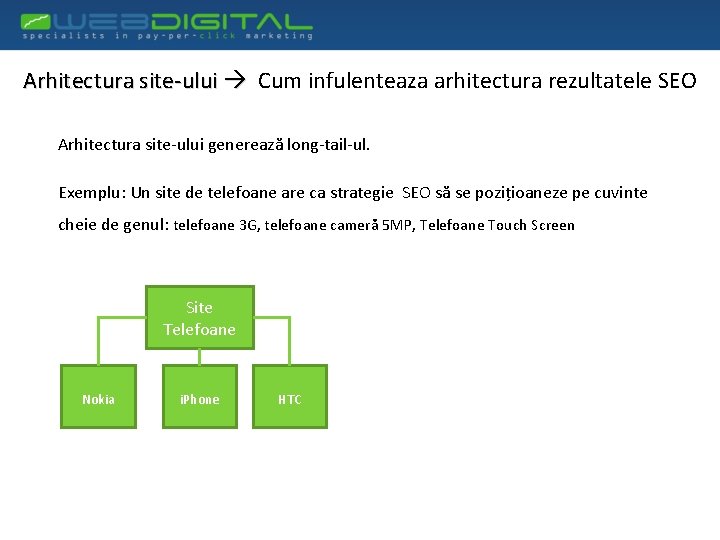 WEBDIGITAL
specialists in pay-per-click marketing

Arhitectura site-ului → Cum infulenteaza arhitectura rezultatele SEO

Arhitectura site-ului generează long-tail-ul.

Exemplu: Un site de telefoane are ca strategie SEO să se poziționeze pe cuvinte cheie de genul: telefoane 3G, telefoane cameră 5MP, Telefoane Touch Screen

Site Telefoane

Nokia

iPhone

HTC